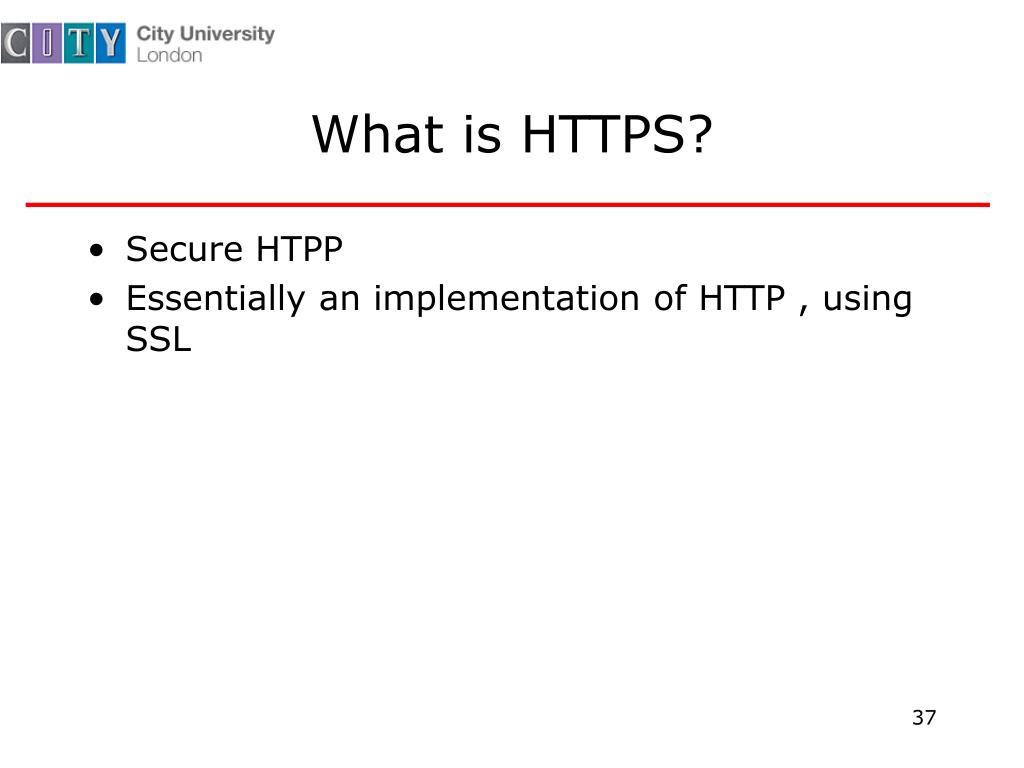 CITY City University London

What is HTTPS?

• Secure HTPP
• Essentially an implementation of HTTP , using SSL

37